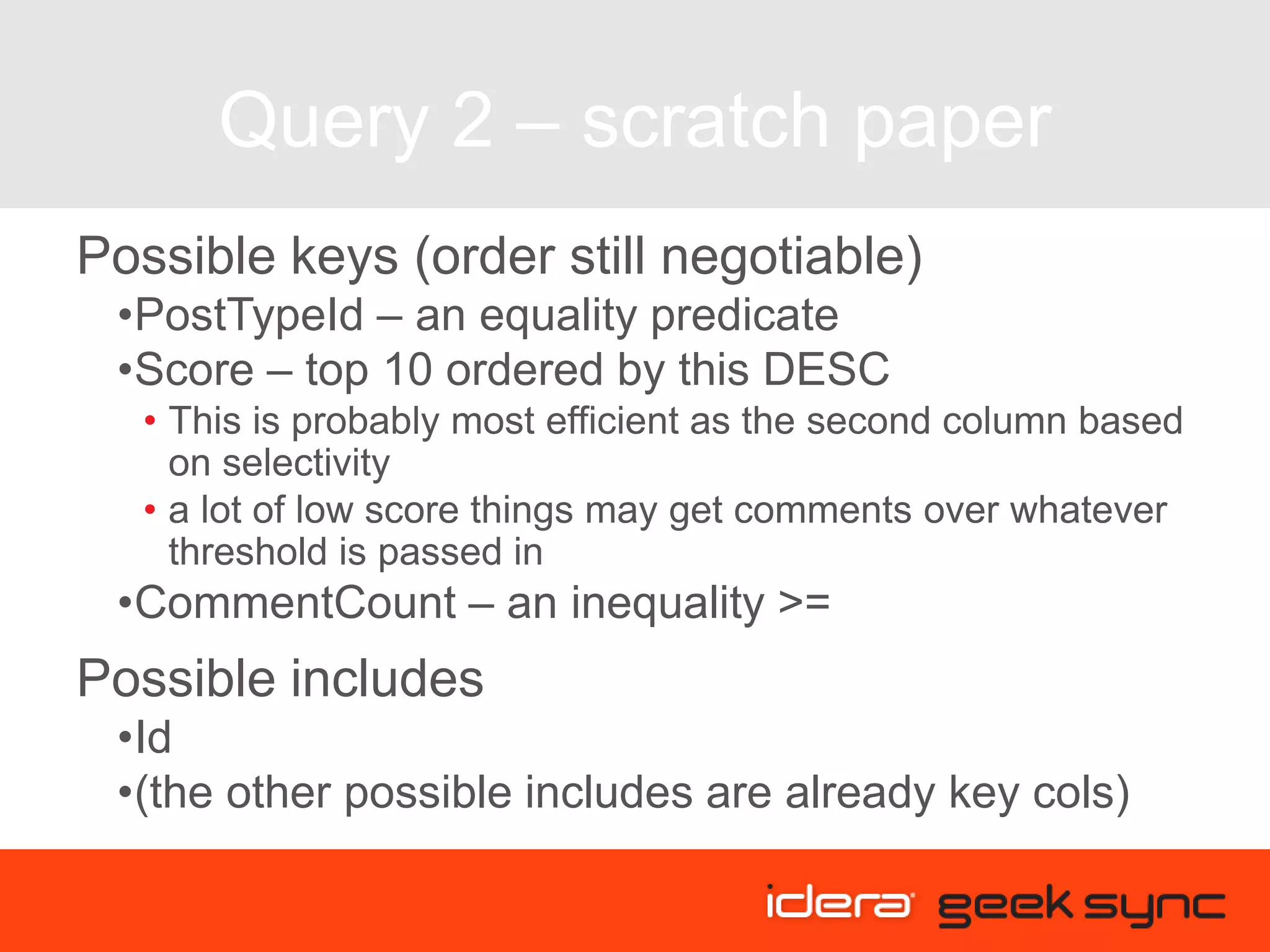 Query 2 – scratch paper

Possible keys (order still negotiable)

•PostTypeId – an equality predicate

•Score – top 10 ordered by this DESC

• This is probably most efficient as the second column based on selectivity

• a lot of low score things may get comments over whatever threshold is passed in

•CommentCount – an inequality >=

Possible includes

•Id

•(the other possible includes are already key cols)

idera geek sync